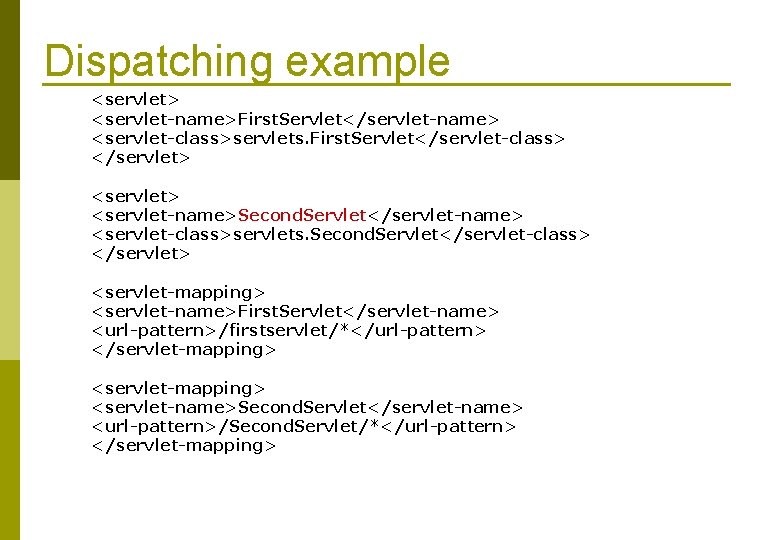 Dispatching example

<servlet>
<servlet-name>FirstServlet</servlet-name>
<servlet-class>servlets.FirstServlet</servlet-class>
</servlet>

<servlet>
<servlet-name>SecondServlet</servlet-name>
<servlet-class>servlets.SecondServlet</servlet-class>
</servlet>

<servlet-mapping>
<servlet-name>FirstServlet</servlet-name>
<url-pattern>/firstservlet/*</url-pattern>
</servlet-mapping>

<servlet-mapping>
<servlet-name>SecondServlet</servlet-name>
<url-pattern>/SecondServlet/*</url-pattern>
</servlet-mapping>